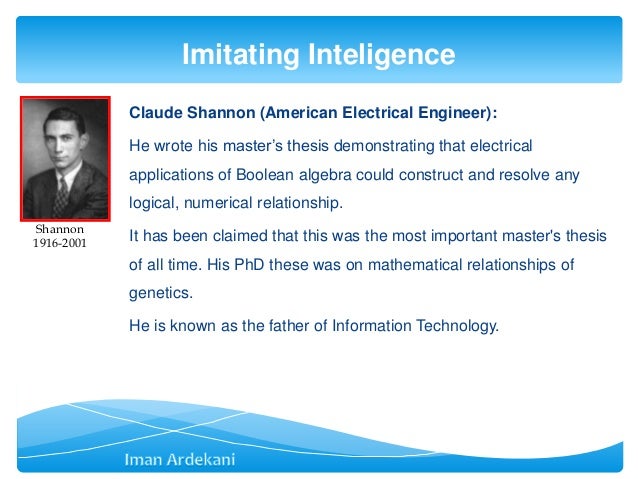 Imitating Inteligence

Shannon
1916-2001

Claude Shannon (American Electrical Engineer):

He wrote his master's thesis demonstrating that electrical applications of Boolean algebra could construct and resolve any logical, numerical relationship.

It has been claimed that this was the most important master's thesis of all time. His PhD these was on mathematical relationships of genetics.

He is known as the father of Information Technology.

Iman Ardekani